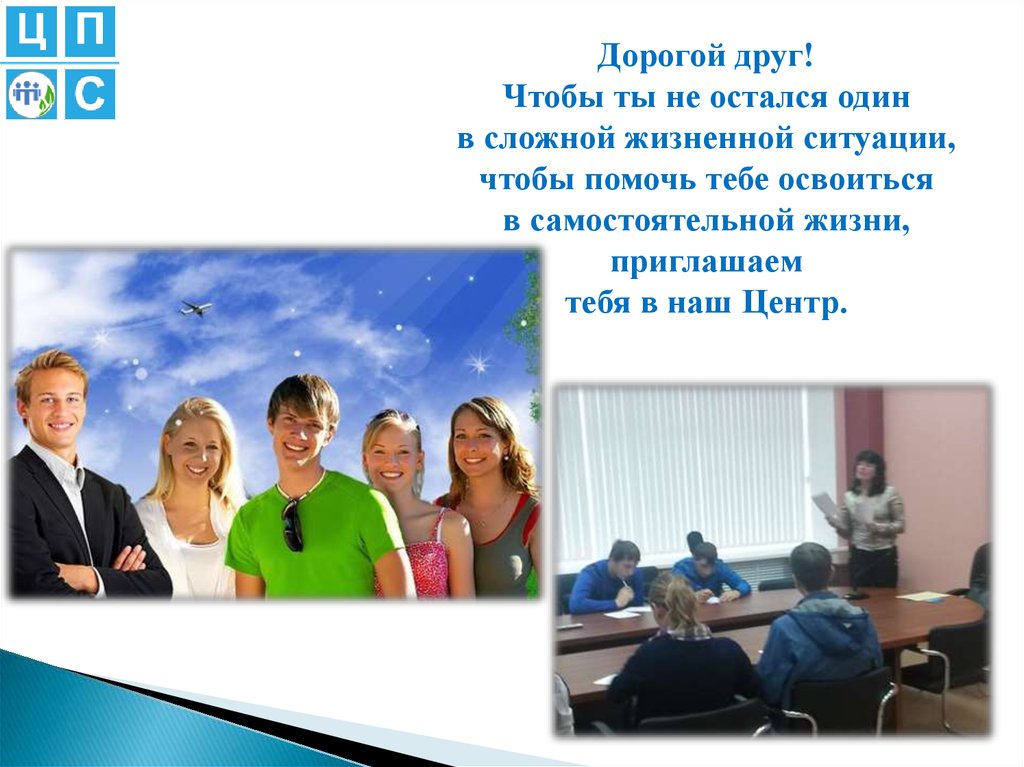 Ц П
С

Дорогой друг!
Чтобы ты не остался один в сложной жизненной ситуации, чтобы помочь тебе освоиться в самостоятельной жизни, приглашаем тебя в наш Центр.